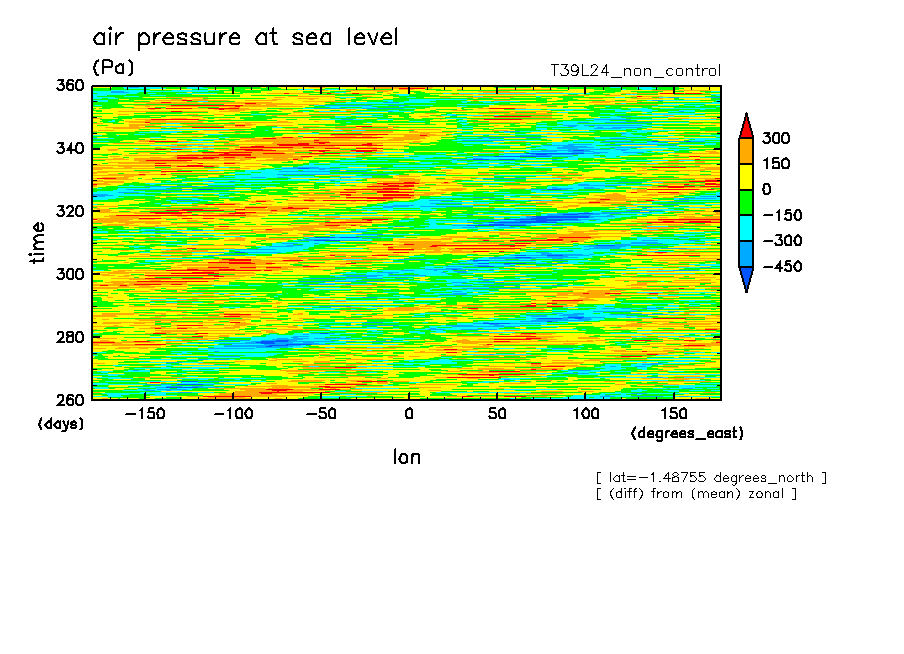 air pressure at sea level
(Pa)
T39L24_non_control

360
340
320
300
280
260
time
(days)

−150 −100 −50 0 50 100 150
(degrees_east)
lon

300
150
0
−150
−300
−450

[ lat=−1.48755 degrees_north ]
[ (diff) from (mean) zonal ]